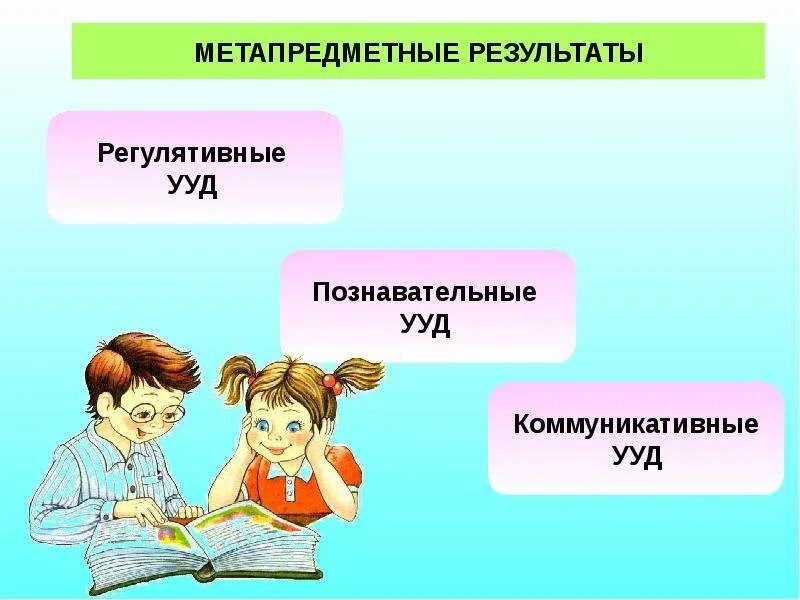 МЕТАПРЕДМЕТНЫЕ РЕЗУЛЬТАТЫ

Регулятивные УУД

Познавательные УУД

Коммуникативные УУД